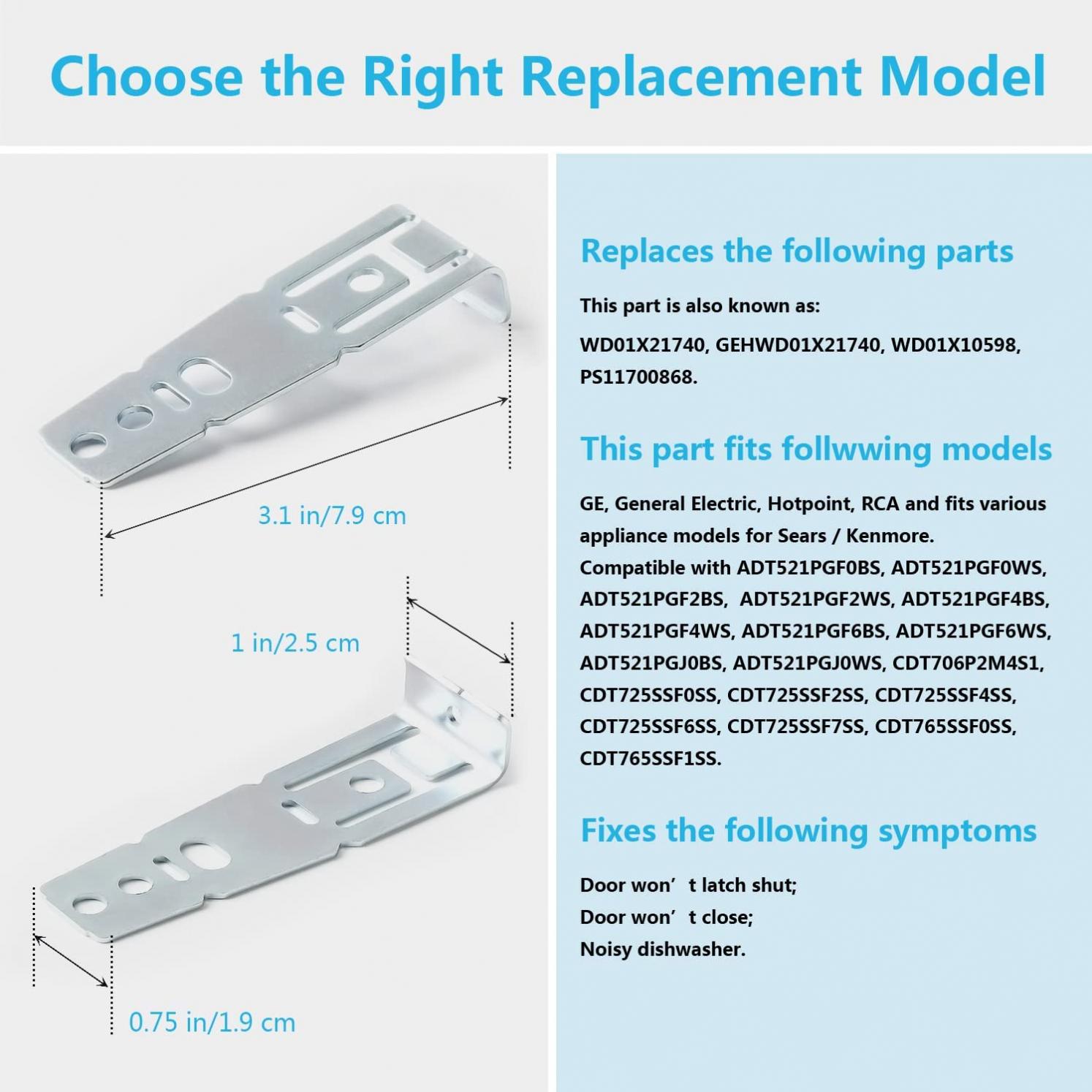 Choose the Right Replacement Model

3.1 in/7.9 cm

1 in/2.5 cm

0.75 in/1.9 cm

Replaces the following parts

This part is also known as:

WD01X21740, GEHWD01X21740, WD01X10598, PS11700868.

This part fits follwwing models

GE, General Electric, Hotpoint, RCA and fits various appliance models for Sears / Kenmore.
Compatible with ADT521PGF0BS, ADT521PGF0WS, ADT521PGF2BS, ADT521PGF2WS, ADT521PGF4BS, ADT521PGF4WS, ADT521PGF6BS, ADT521PGF6WS, ADT521PGJ0BS, ADT521PGJ0WS, CDT706P2M4S1, CDT725SSF0SS, CDT725SSF2SS, CDT725SSF4SS, CDT725SSF6SS, CDT725SSF7SS, CDT765SSF0SS, CDT765SSF1SS.

Fixes the following symptoms

Door won’t latch shut;
Door won’t close;
Noisy dishwasher.